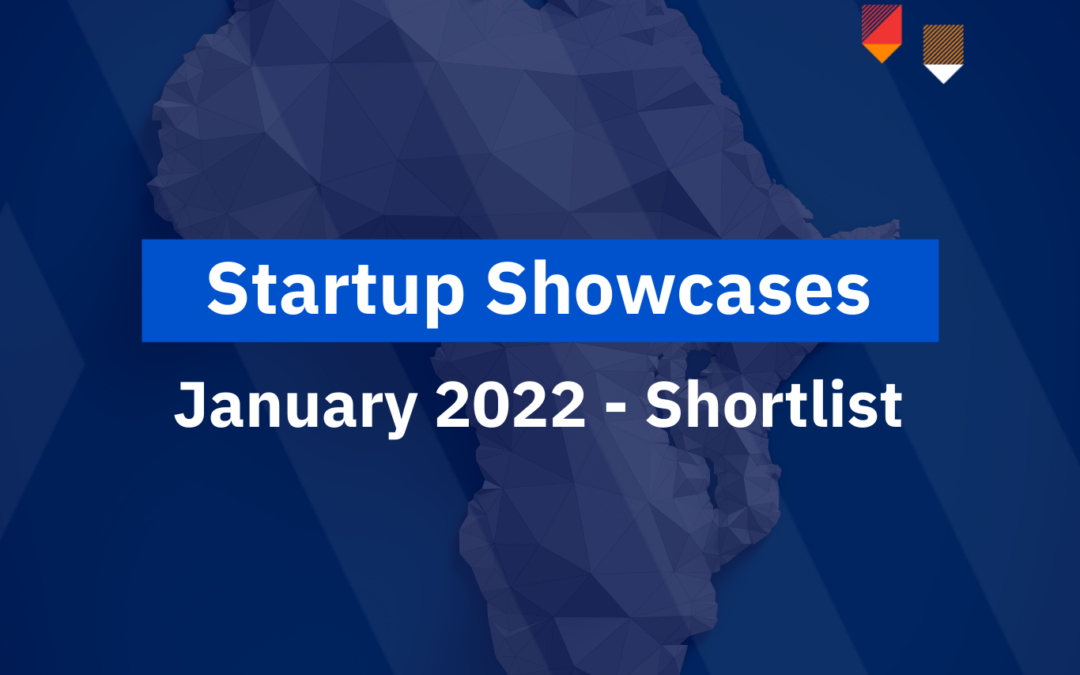 Startup Showcases

January 2022 - Shortlist